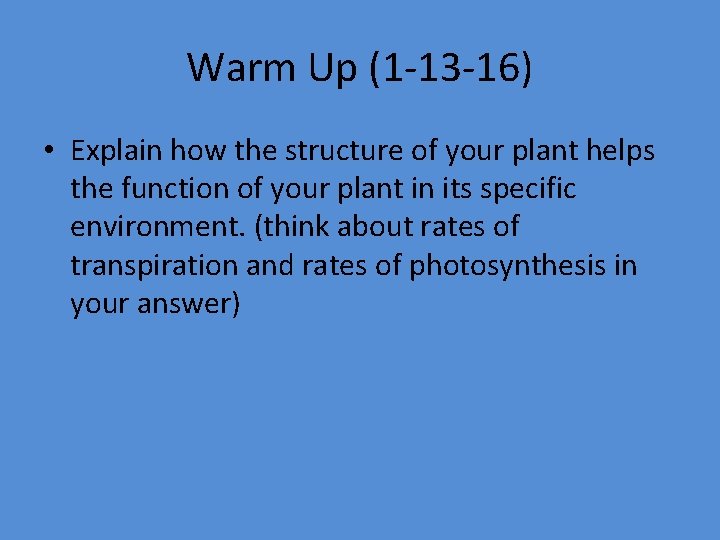 Warm Up (1-13-16)

• Explain how the structure of your plant helps the function of your plant in its specific environment. (think about rates of transpiration and rates of photosynthesis in your answer)